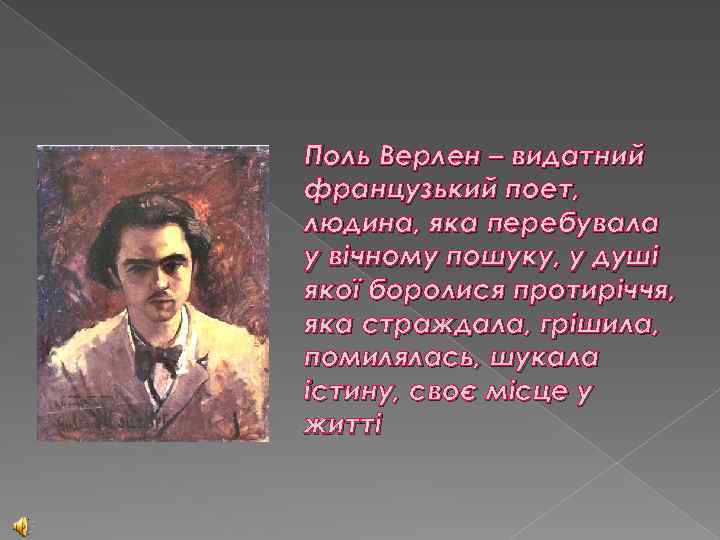 Поль Верлен – видатний французький поет, людина, яка перебувала у вічному пошуку, у душі якої боролися протиріччя, яка страждала, грішила, помилялась, шукала істину, своє місце у житті